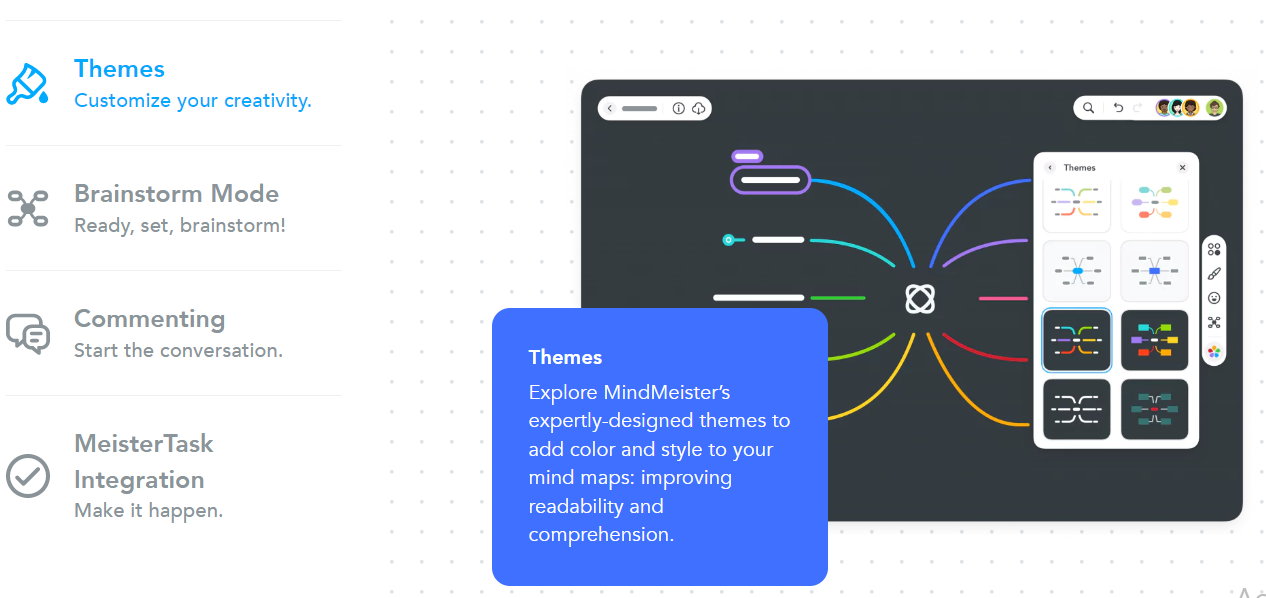 Themes
Customize your creativity.

Brainstorm Mode
Ready, set, brainstorm!

Commenting
Start the conversation.

MeisterTask Integration
Make it happen.

Themes

Themes
Explore MindMeister's expertly-designed themes to add color and style to your mind maps: improving readability and comprehension.